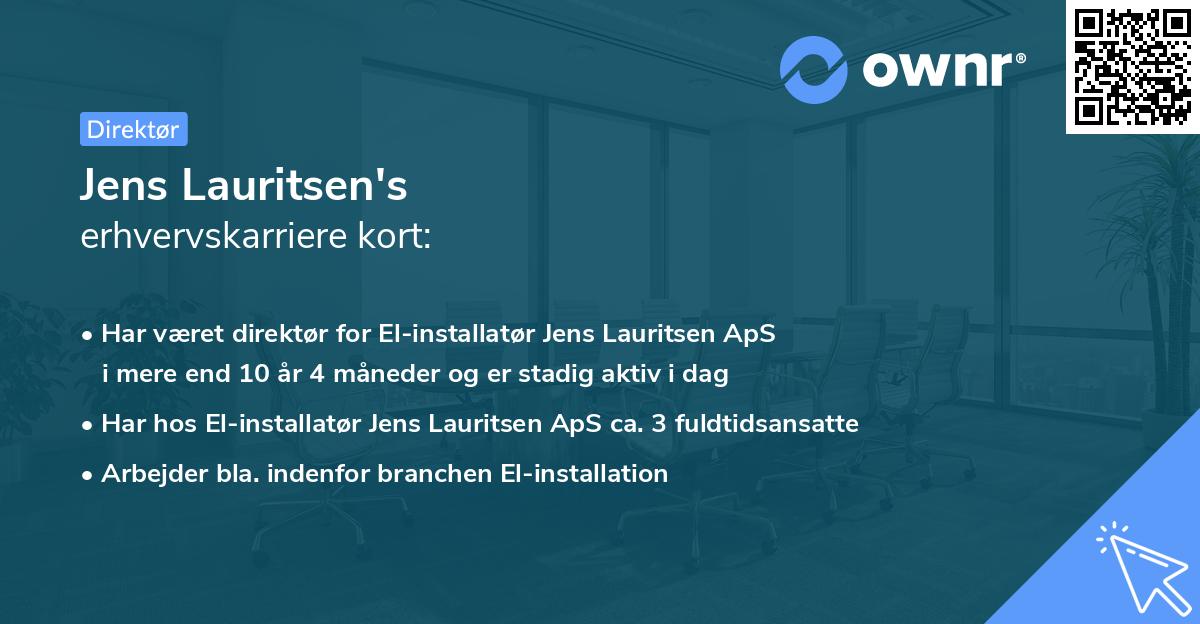 ownr®

Direktør

Jens Lauritsen's
erhvervskarriere kort:

• Har været direktør for El-installatør Jens Lauritsen ApS i mere end 10 år 4 måneder og er stadig aktiv i dag

• Har hos El-installatør Jens Lauritsen ApS ca. 3 fuldtidsansatte

• Arbejder bla. indenfor branchen El-installation